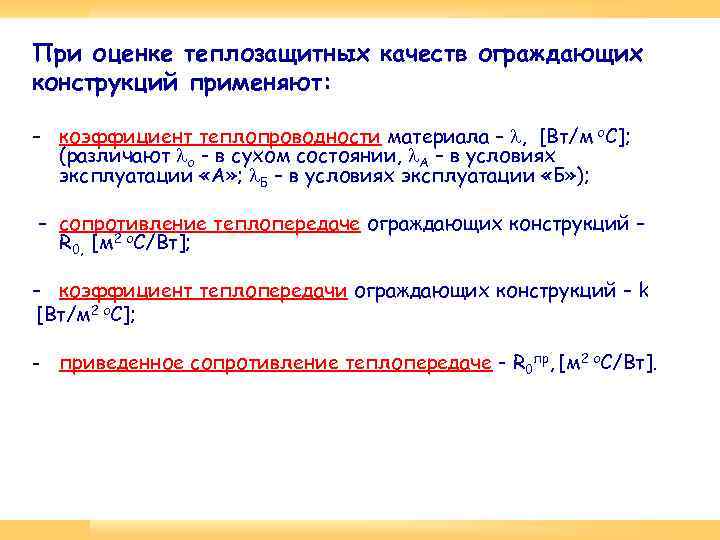 При оценке теплозащитных качеств ограждающих конструкций применяют:

– коэффициент теплопроводности материала – $\lambda$, [Вт/м $^oC$]; (различают $\lambda_o$ – в сухом состоянии, $\lambda_A$ – в условиях эксплуатации «А»; $\lambda_Б$ – в условиях эксплуатации «Б»);

– сопротивление теплопередаче ограждающих конструкций – $R_{0,}$ [м$^2$ $^oC$/Вт];

– коэффициент теплопередачи ограждающих конструкций – k [Вт/м$^2$ $^oC$];

- приведенное сопротивление теплопередаче – $R_0^{пр}$, [м$^2$ $^oC$/Вт].